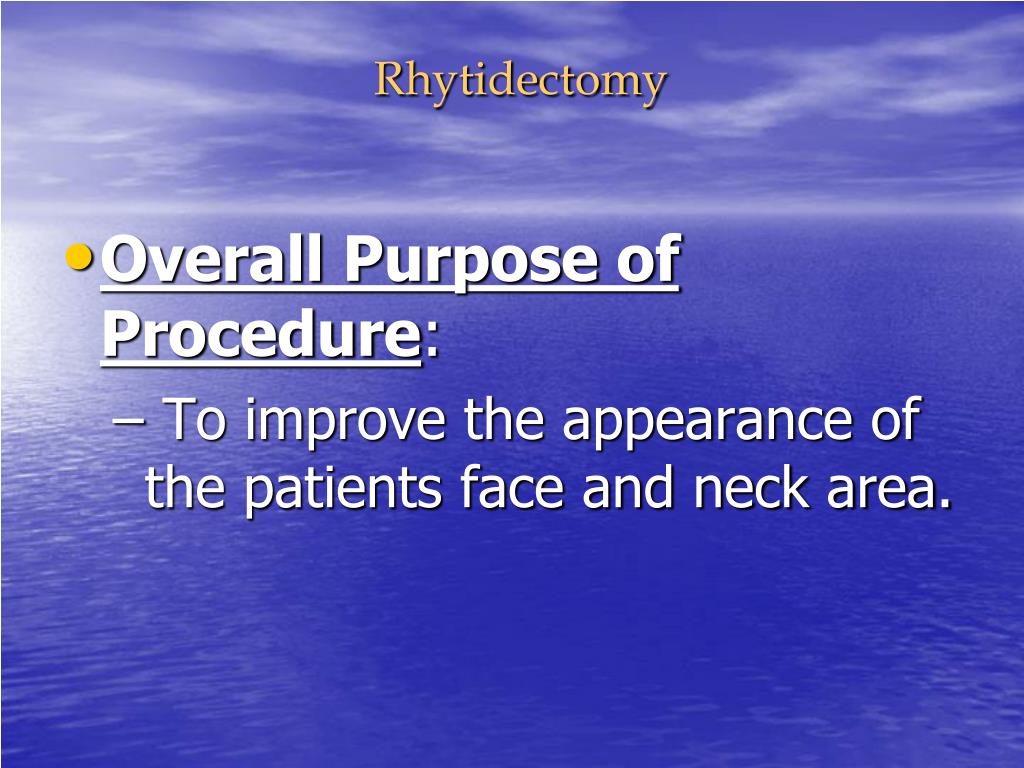 Rhytidectomy

• Overall Purpose of Procedure:
– To improve the appearance of the patients face and neck area.